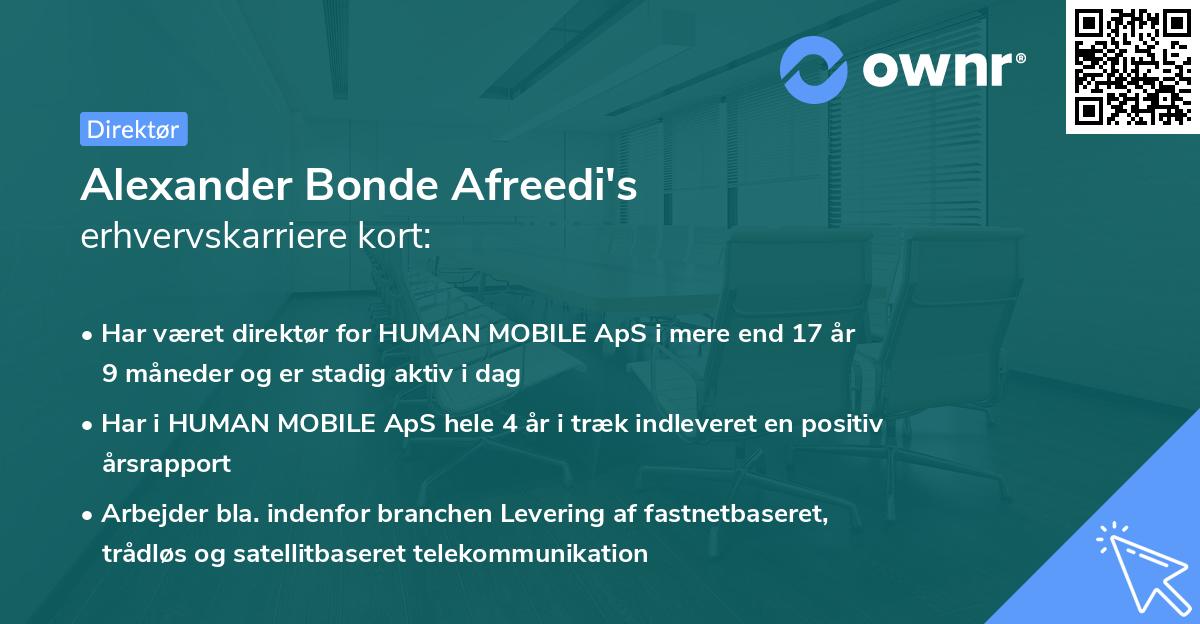 ownr®

Direktør

Alexander Bonde Afreedi's
erhvervskarriere kort:

• Har været direktør for HUMAN MOBILE ApS i mere end 17 år 9 måneder og er stadig aktiv i dag

• Har i HUMAN MOBILE ApS hele 4 år i træk indleveret en positiv årsrapport

• Arbejder bla. indenfor branchen Levering af fastnetbaseret, trådløs og satellitbaseret telekommunikation